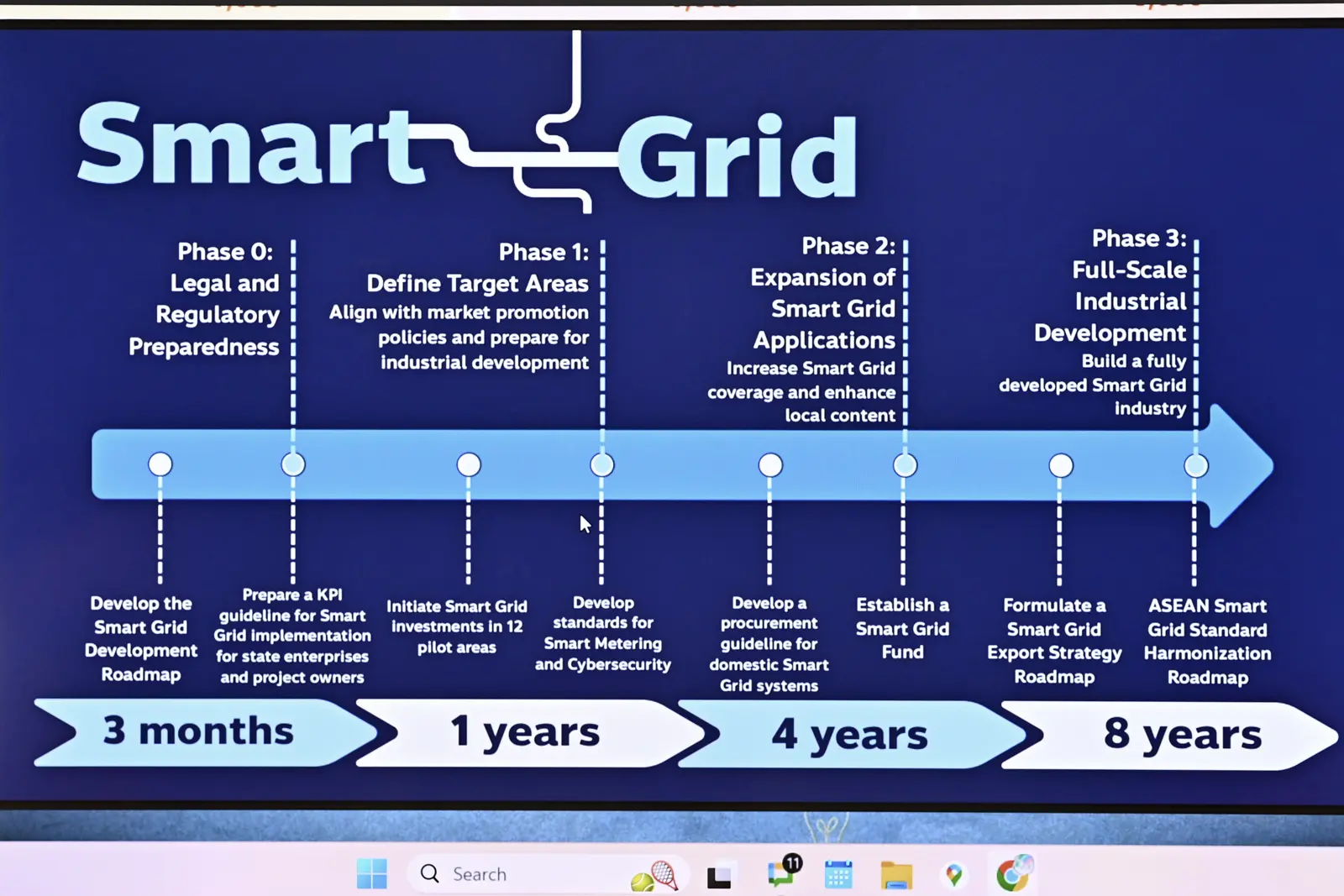 Smart Grid

Phase 0:
Legal and Regulatory Preparedness

Phase 1:
Define Target Areas
Align with market promotion policies and prepare for industrial development

Phase 2:
Expansion of Smart Grid Applications
Increase Smart Grid coverage and enhance local content

Phase 3:
Full-Scale Industrial Development
Build a fully developed Smart Grid industry

Develop the Smart Grid Development Roadmap

Prepare a KPI guideline for Smart Grid implementation for state enterprises and project owners

Initiate Smart Grid investments in 12 pilot areas

Develop standards for Smart Metering and Cybersecurity

Develop a procurement guideline for domestic Smart Grid systems

Establish a Smart Grid Fund

Formulate a Smart Grid Export Strategy Roadmap

ASEAN Smart Grid Standard Harmonization Roadmap

3 months

1 years

4 years

8 years

Search

11